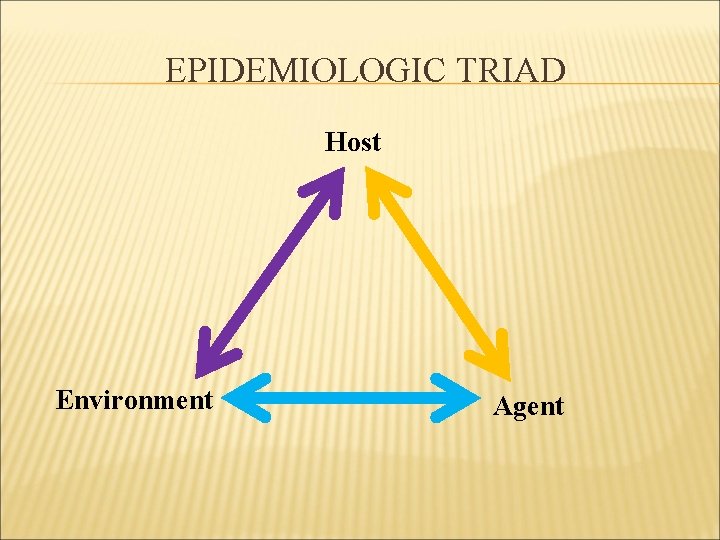 EPIDEMIOLOGIC TRIAD

Host

Environment

Agent